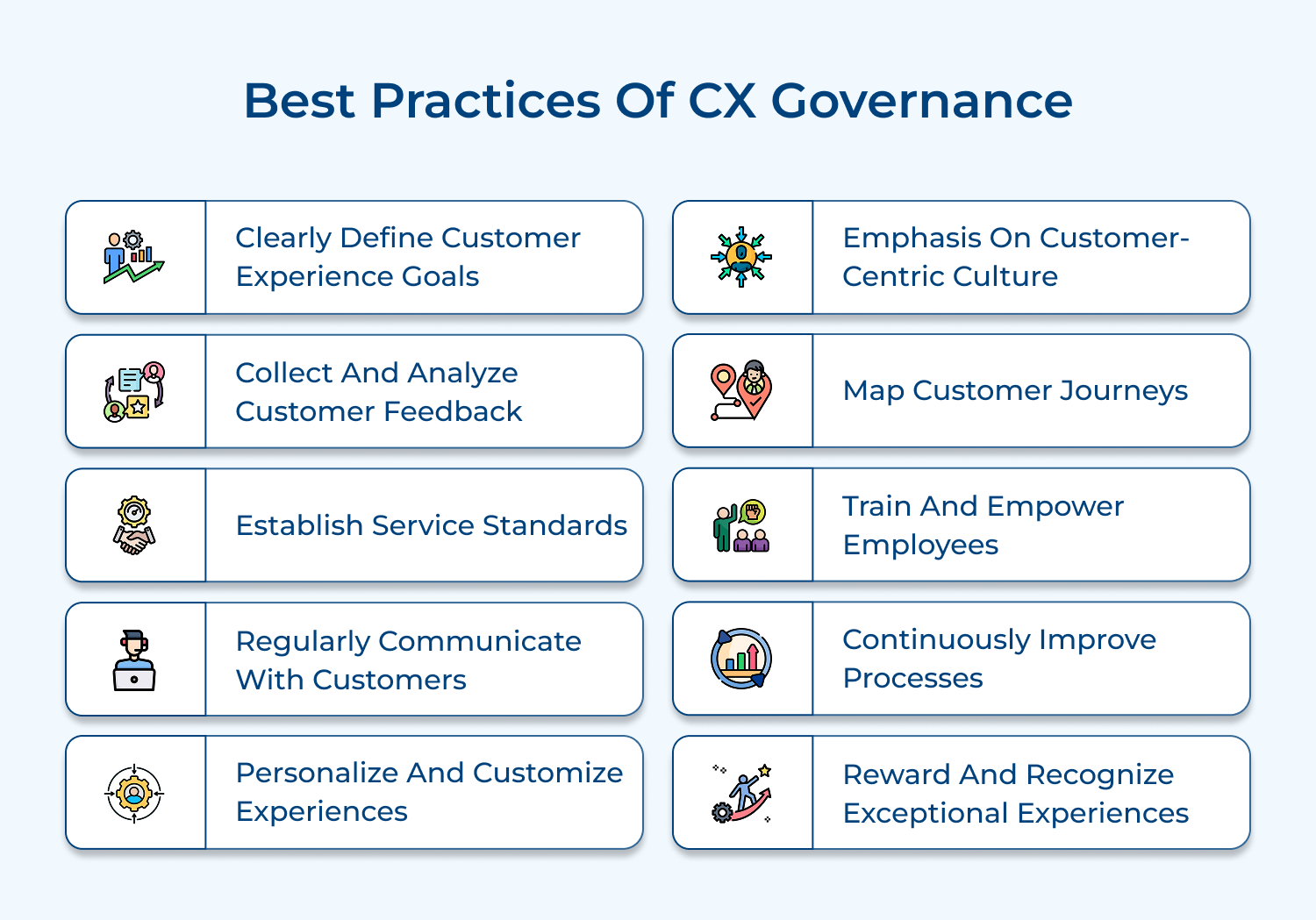 Best Practices Of CX Governance

Clearly Define Customer Experience Goals

Collect And Analyze Customer Feedback

Establish Service Standards

Regularly Communicate With Customers

Personalize And Customize Experiences

Emphasis On Customer-Centric Culture

Map Customer Journeys

Train And Empower Employees

Continuously Improve Processes

Reward And Recognize Exceptional Experiences